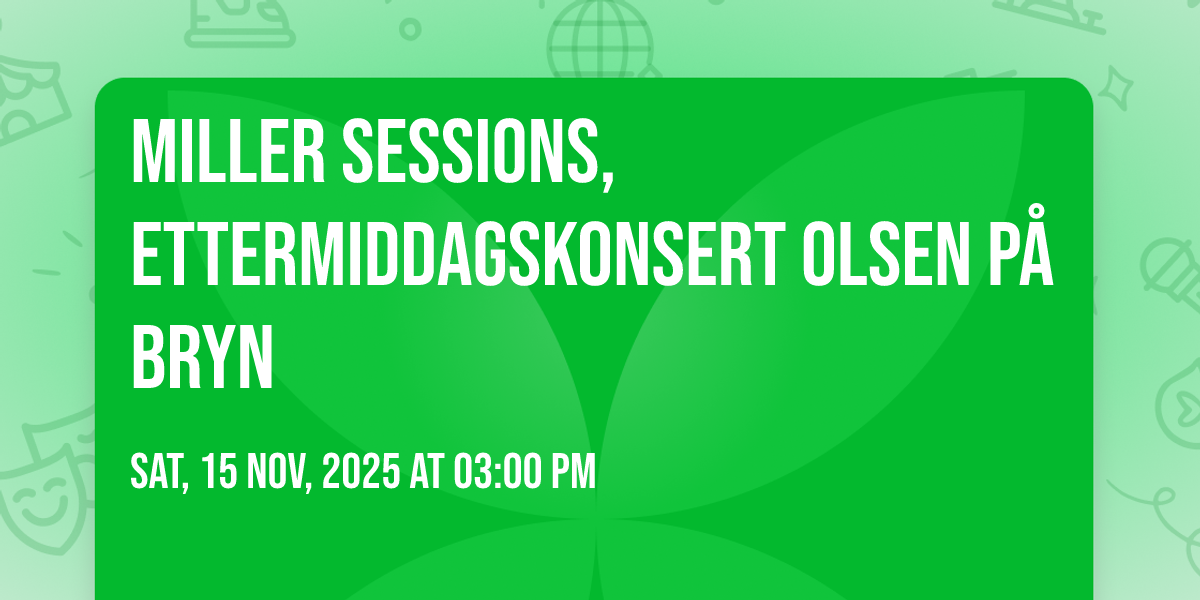 MILLER SESSIONS, ETTERMIDDAGSKONSERT OLSEN PÅ BRYN

SAT, 15 NOV, 2025 AT 03:00 PM